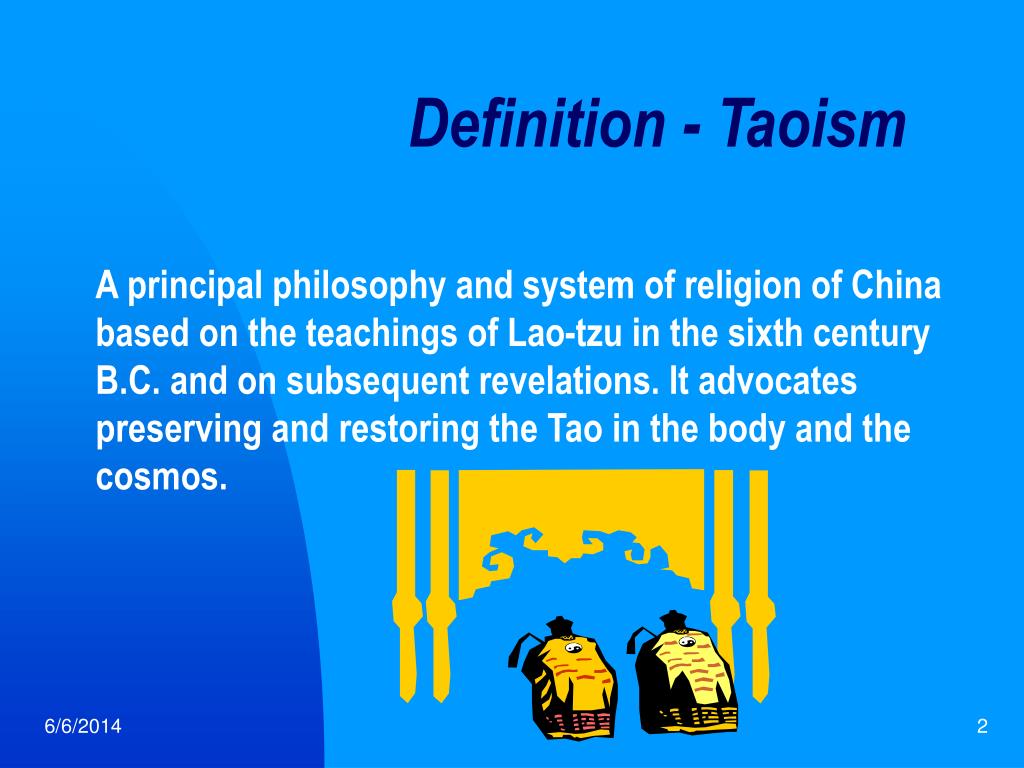 Definition - Taoism

A principal philosophy and system of religion of China based on the teachings of Lao-tzu in the sixth century B.C. and on subsequent revelations. It advocates preserving and restoring the Tao in the body and the cosmos.

6/6/2014

2